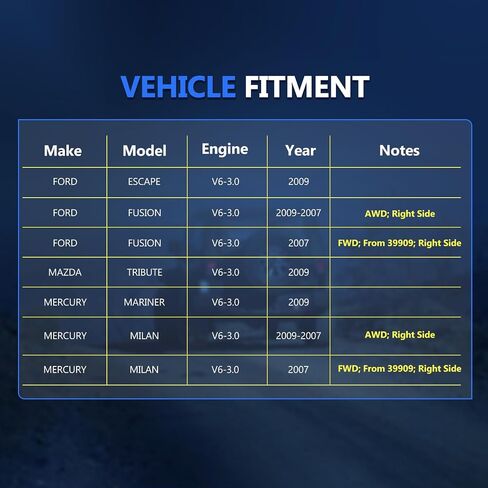 VEHICLE FITMENT

| Make | Model | Engine | Year | Notes |
|---|---|---|---|---|
| FORD | ESCAPE | V6-3.0 | 2009 | |
| FORD | FUSION | V6-3.0 | 2009-2007 | AWD; Right Side |
| FORD | FUSION | V6-3.0 | 2007 | FWD; From 39909; Right Side |
| MAZDA | TRIBUTE | V6-3.0 | 2009 | |
| MERCURY | MARINER | V6-3.0 | 2009 | |
| MERCURY | MILAN | V6-3.0 | 2009-2007 | AWD; Right Side |
| MERCURY | MILAN | V6-3.0 | 2007 | FWD; From 39909; Right Side |